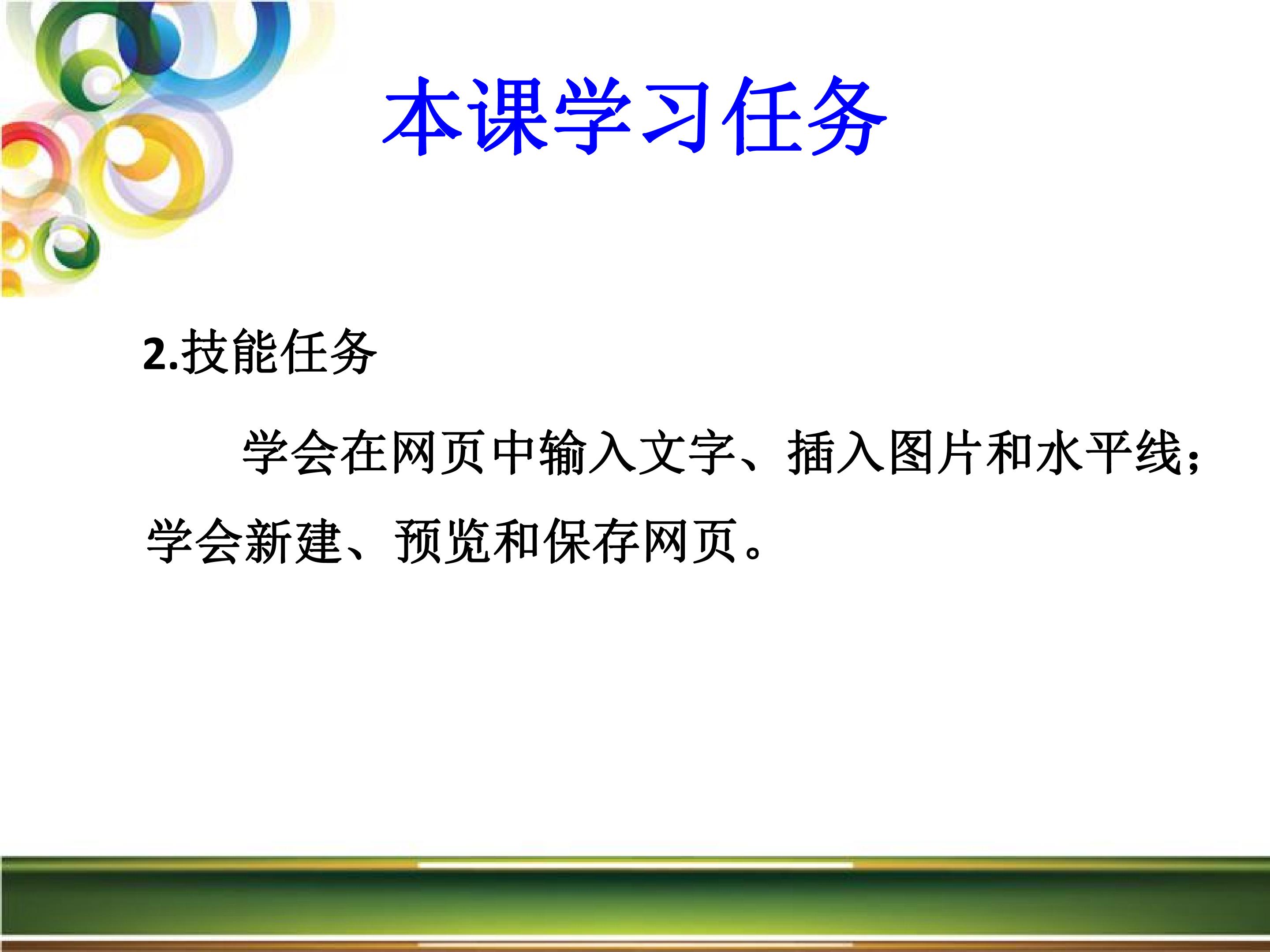 本课学习任务

2.技能任务

学会在网页中输入文字、插入图片和水平线；学会新建、预览和保存网页。